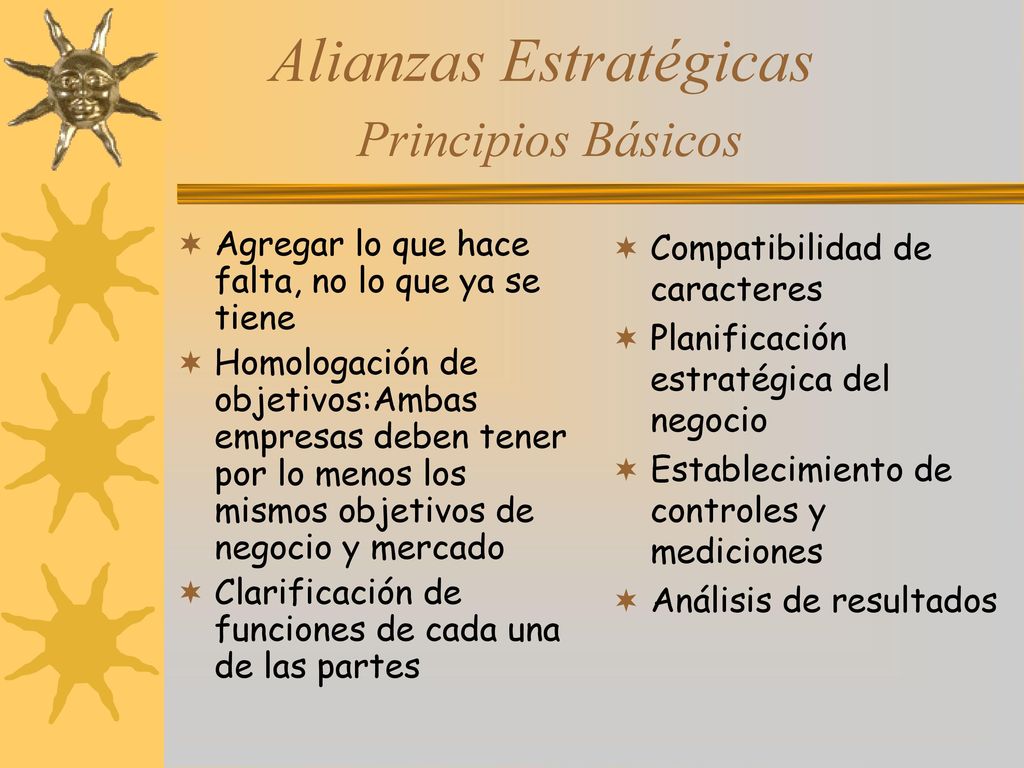 Alianzas Estratégicas
Principios Básicos

Agregar lo que hace falta, no lo que ya se tiene

Homologación de objetivos:Ambas empresas deben tener por lo menos los mismos objetivos de negocio y mercado

Clarificación de funciones de cada una de las partes

Compatibilidad de caracteres

Planificación estratégica del negocio

Establecimiento de controles y mediciones

Análisis de resultados